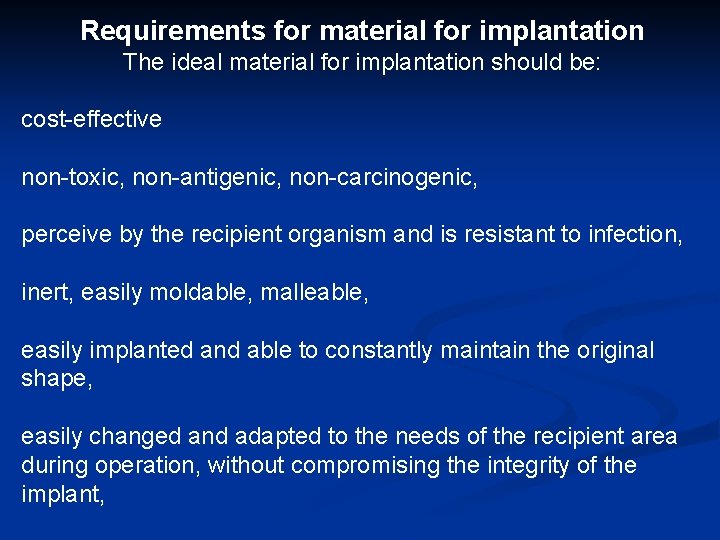 Requirements for material for implantation
The ideal material for implantation should be:

cost-effective

non-toxic, non-antigenic, non-carcinogenic,

perceive by the recipient organism and is resistant to infection,

inert, easily moldable, malleable,

easily implanted and able to constantly maintain the original shape,

easily changed and adapted to the needs of the recipient area during operation, without compromising the integrity of the implant,